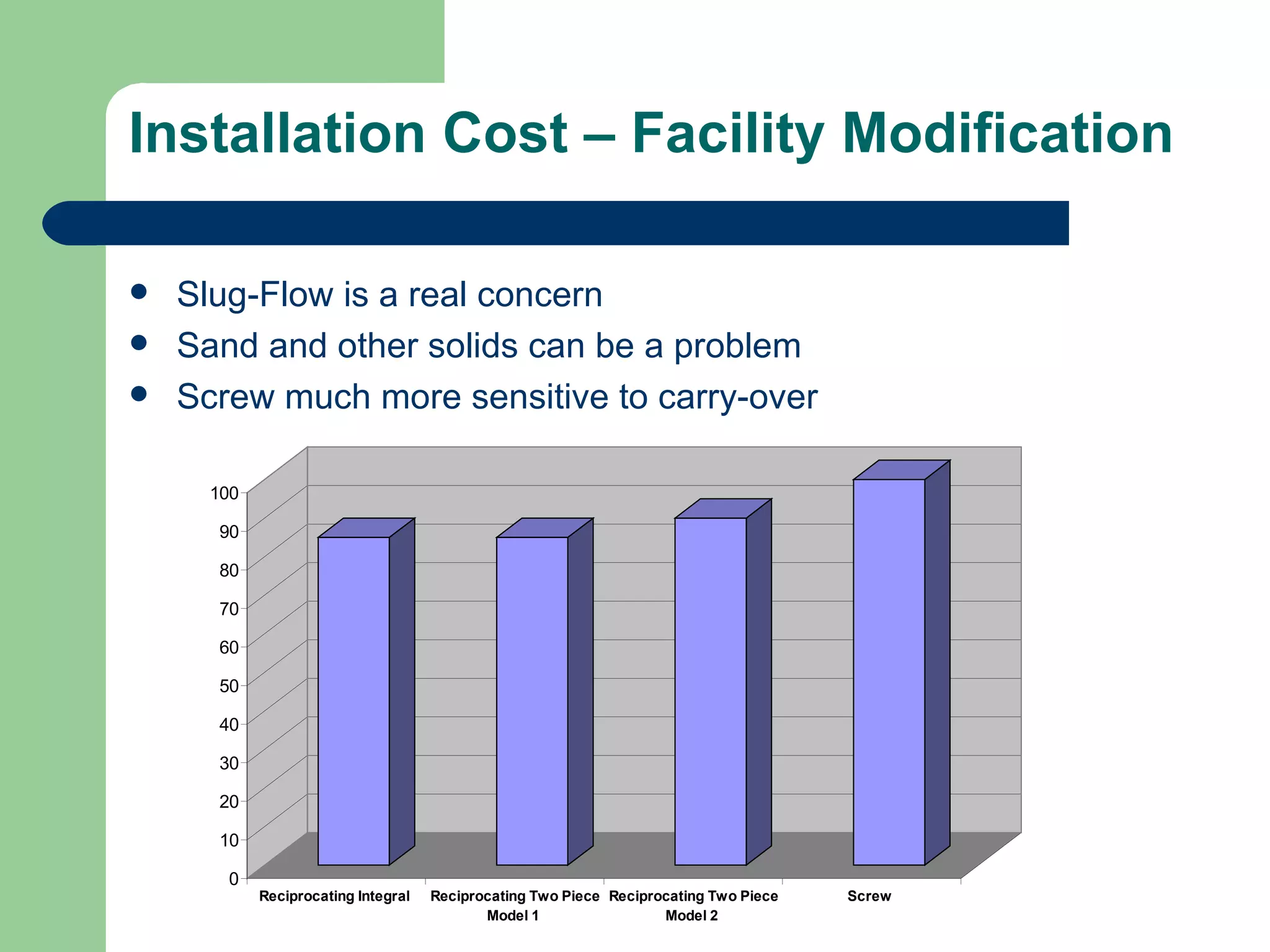 Installation Cost – Facility Modification

- Slug-Flow is a real concern
- Sand and other solids can be a problem
- Screw much more sensitive to carry-over

100
90
80
70
60
50
40
30
20
10
0

Reciprocating Integral
Reciprocating Two Piece Model 1
Reciprocating Two Piece Model 2
Screw